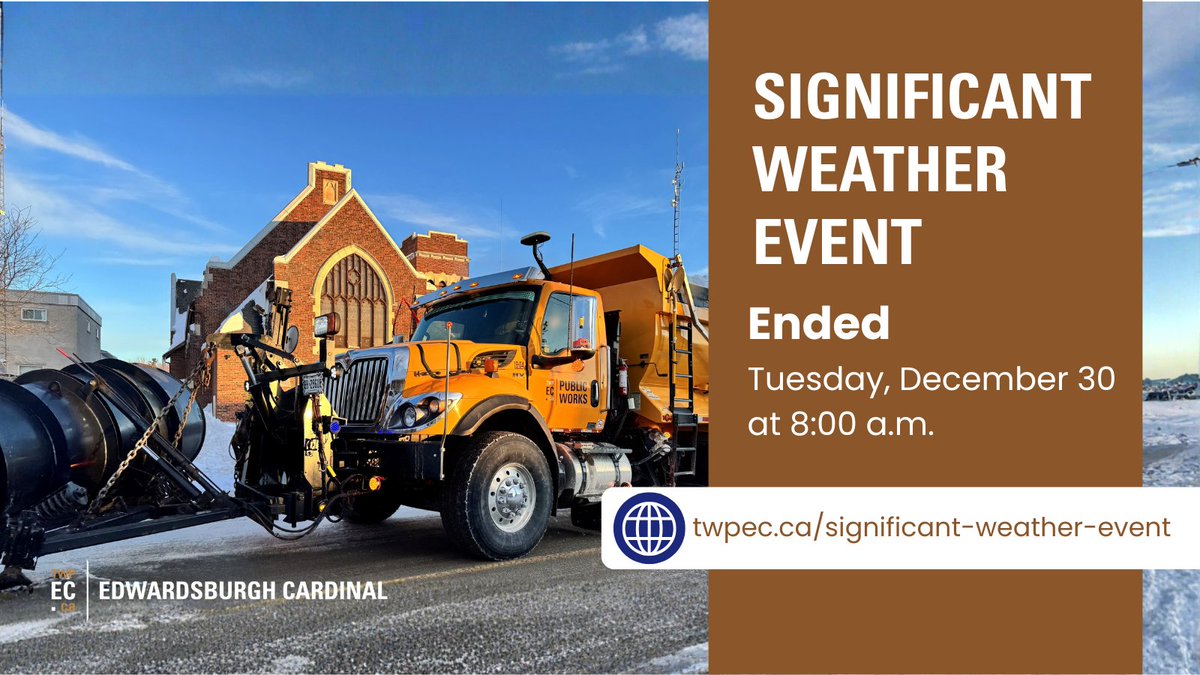 SIGNIFICANT WEATHER EVENT

Ended

Tuesday, December 30 at 8:00 a.m.

twpec.ca/significant-weather-event

EC PUBLIC WORKS

twp EC .ca EDWARDSBURGH CARDINAL